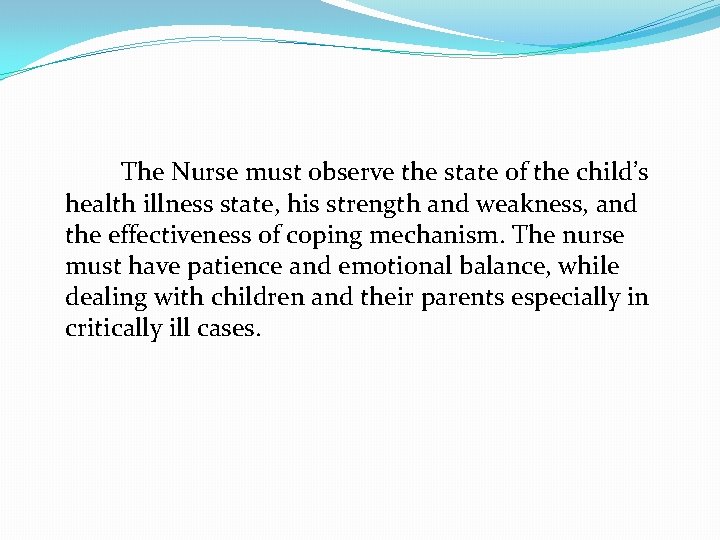 The Nurse must observe the state of the child’s health illness state, his strength and weakness, and the effectiveness of coping mechanism. The nurse must have patience and emotional balance, while dealing with children and their parents especially in critically ill cases.